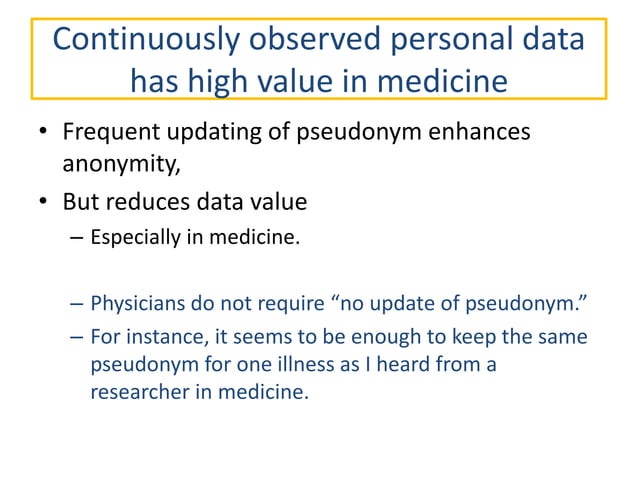 Continuously observed personal data has high value in medicine

• Frequent updating of pseudonym enhances anonymity,

• But reduces data value

– Especially in medicine.

– Physicians do not require “no update of pseudonym.”

– For instance, it seems to be enough to keep the same pseudonym for one illness as I heard from a researcher in medicine.